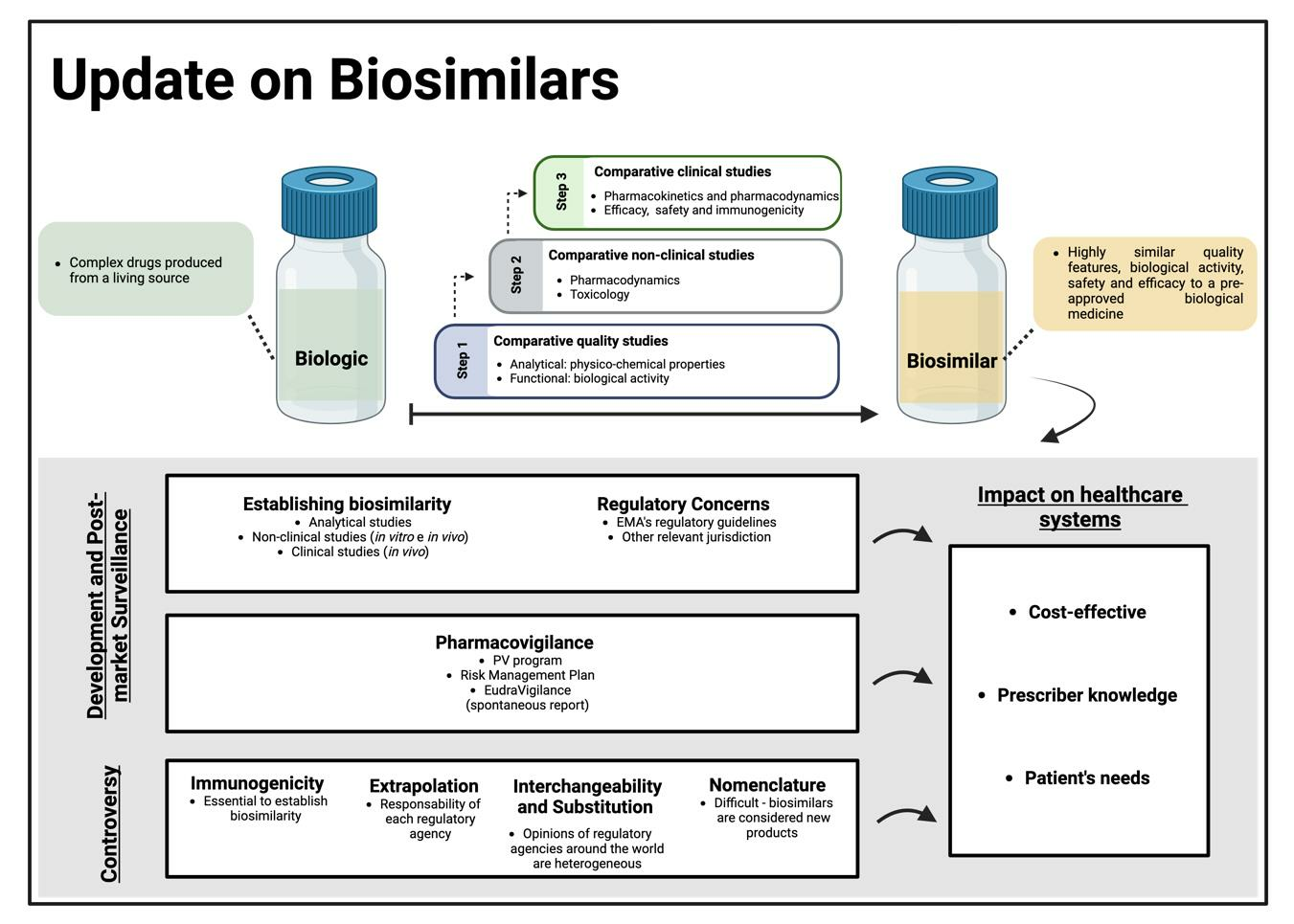 Update on Biosimilars

• Complex drugs produced from a living source

Biologic

Step 3
Comparative clinical studies
• Pharmacokinetics and pharmacodynamics
• Efficacy, safety and immunogenicity

Step 2
Comparative non-clinical studies
• Pharmacodynamics
• Toxicology

Step 1
Comparative quality studies
• Analytical: physico-chemical properties
• Functional: biological activity

Biosimilar

• Highly similar quality features, biological activity, safety and efficacy to a pre-approved biological medicine

Development and Post-market Surveillance

Establishing biosimilarity
• Analytical studies
• Non-clinical studies (in vitro e in vivo)
• Clinical studies (in vivo)

Regulatory Concerns
• EMA's regulatory guidelines
• Other relevant jurisdiction

Pharmacovigilance
• PV program
• Risk Management Plan
• EudraVigilance (spontaneous report)

Controversy

Immunogenicity
• Essential to establish biosimilarity

Extrapolation
• Responsability of each regulatory agency

Interchangeability and Substitution
• Opinions of regulatory agencies around the world are heterogeneous

Nomenclature
• Difficult - biosimilars are considered new products

Impact on healthcare systems

• Cost-effective
• Prescriber knowledge
• Patient's needs